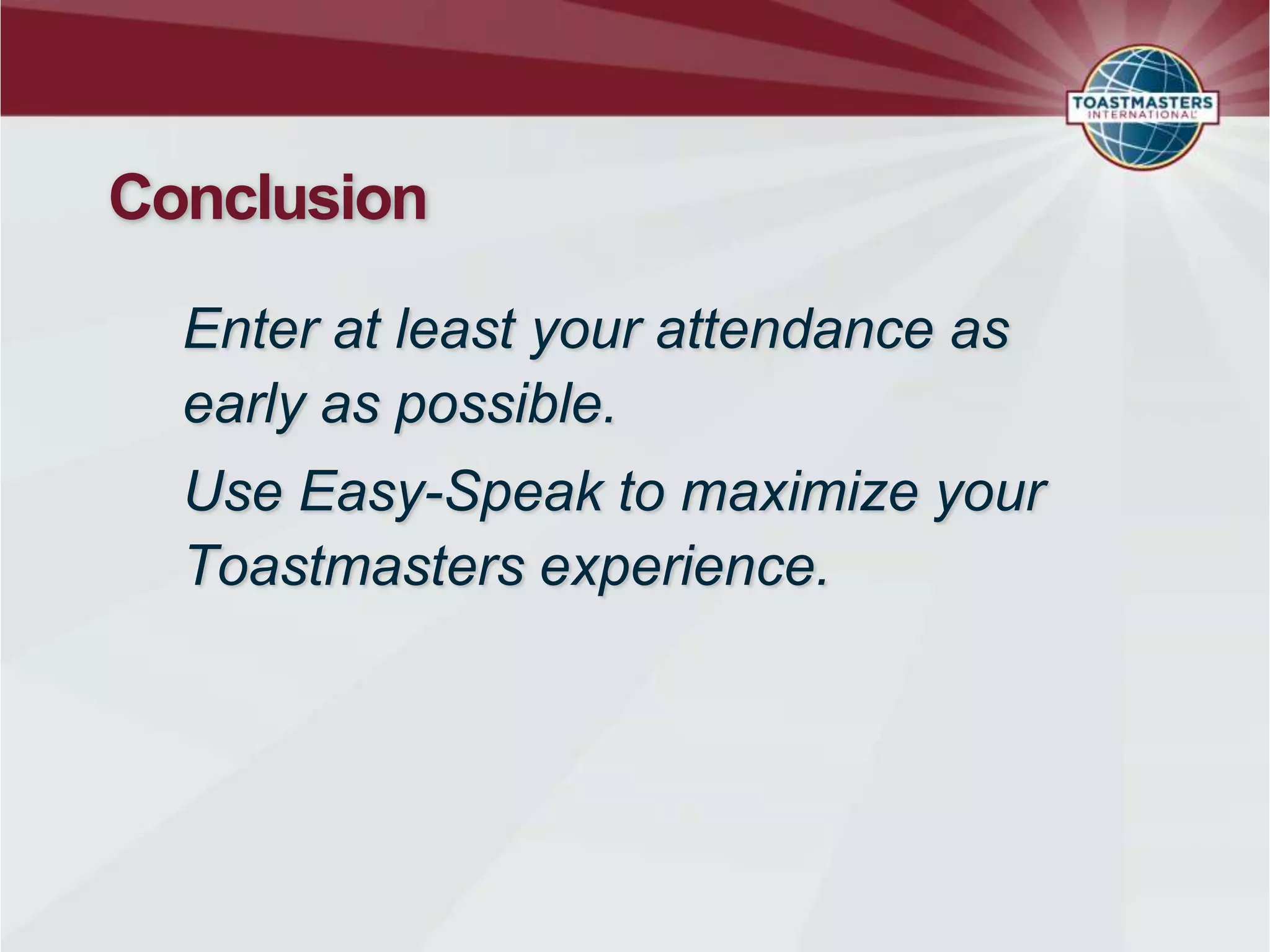 TOASTMASTERS INTERNATIONAL

Conclusion

Enter at least your attendance as early as possible.

Use Easy-Speak to maximize your Toastmasters experience.